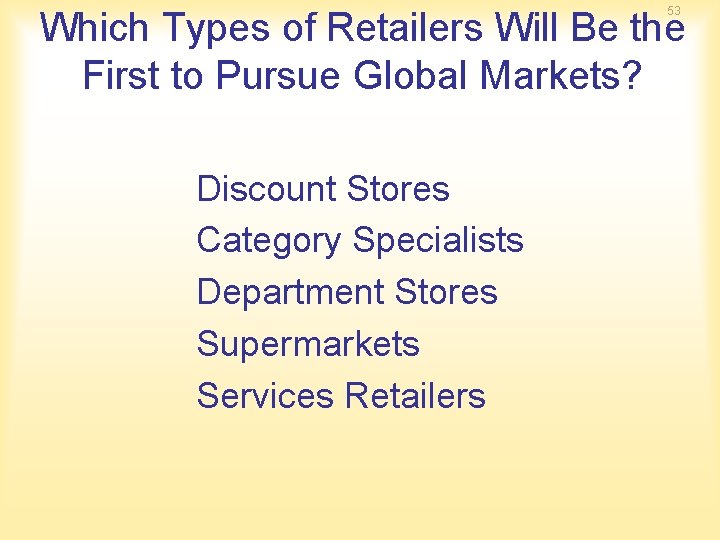 53

Which Types of Retailers Will Be the First to Pursue Global Markets?

Discount Stores
Category Specialists
Department Stores
Supermarkets
Services Retailers